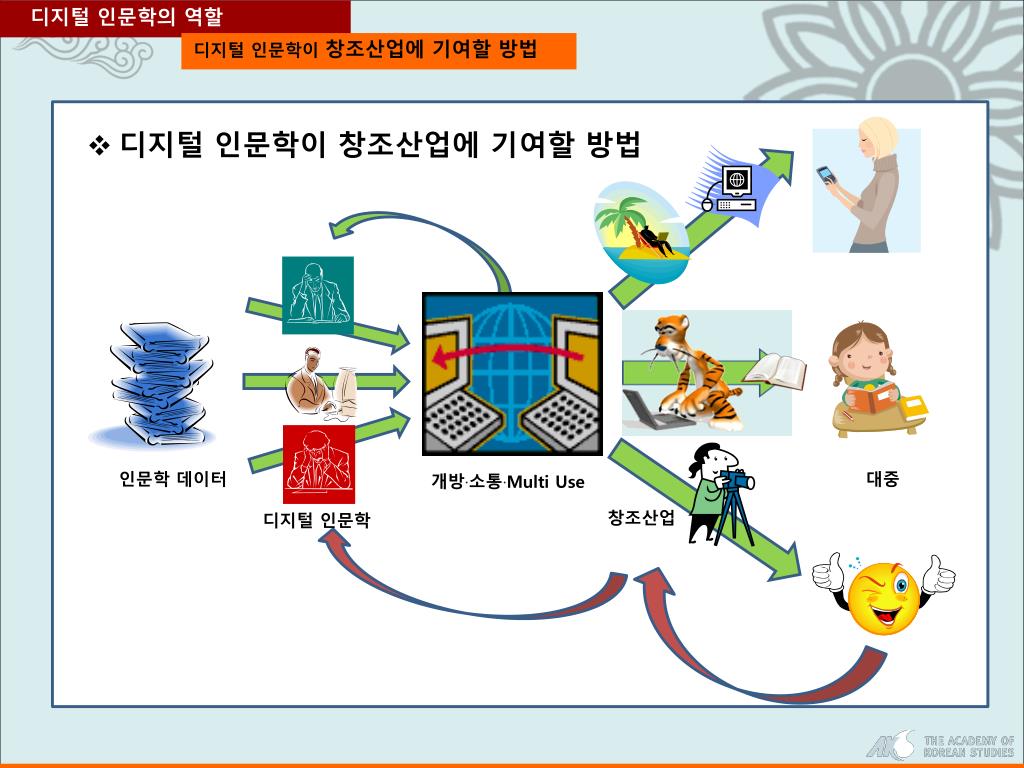 디지털 인문학의 역할

디지털 인문학이 창조산업에 기여할 방법

❖ 디지털 인문학이 창조산업에 기여할 방법

인문학 데이터

디지털 인문학

개방·소통·Multi Use

창조산업

대중

THE ACADEMY OF KOREAN STUDIES